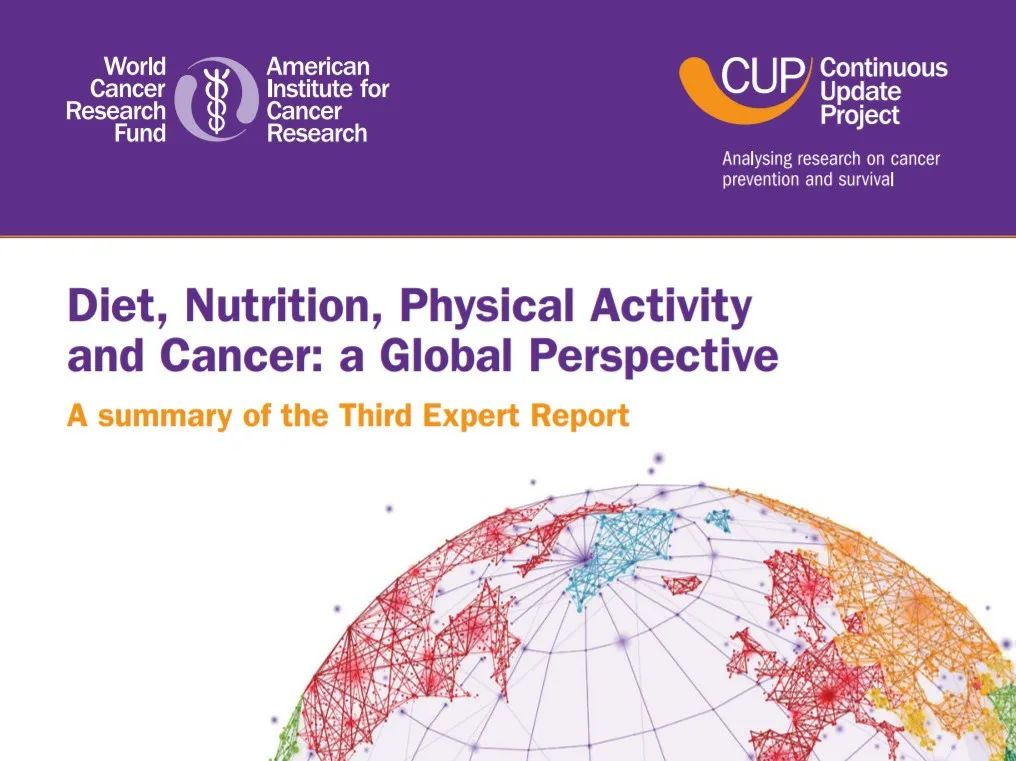 World Cancer Research Fund

American Institute for Cancer Research

CUP Continuous Update Project

Analysing research on cancer prevention and survival

Diet, Nutrition, Physical Activity and Cancer: a Global Perspective

A summary of the Third Expert Report